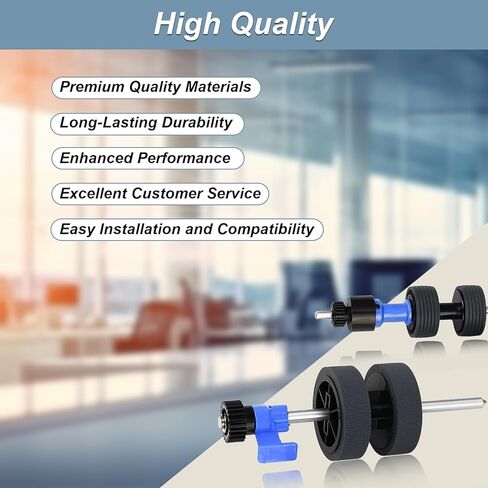 High Quality

Premium Quality Materials

Long-Lasting Durability

Enhanced Performance

Excellent Customer Service

Easy Installation and Compatibility